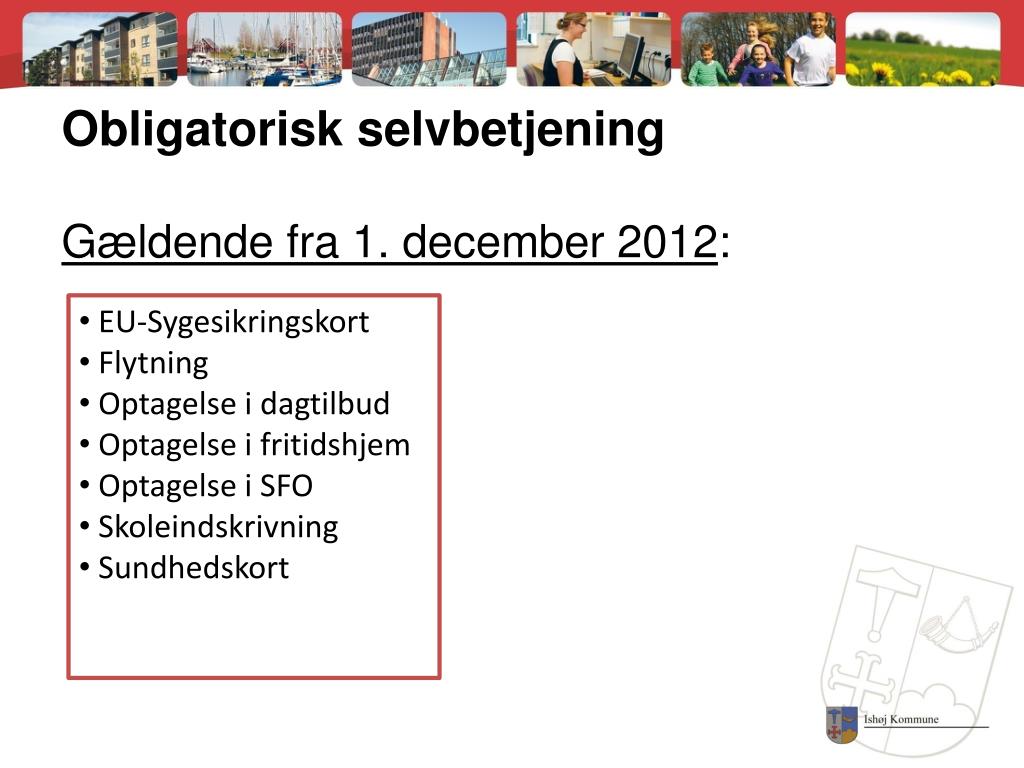 Obligatorisk selvbetjening

Gældende fra 1. december 2012:

• EU-Sygesikringskort
• Flytning
• Optagelse i dagtilbud
• Optagelse i fritidshjem
• Optagelse i SFO
• Skoleindskrivning
• Sundhedskort

Ishøj Kommune